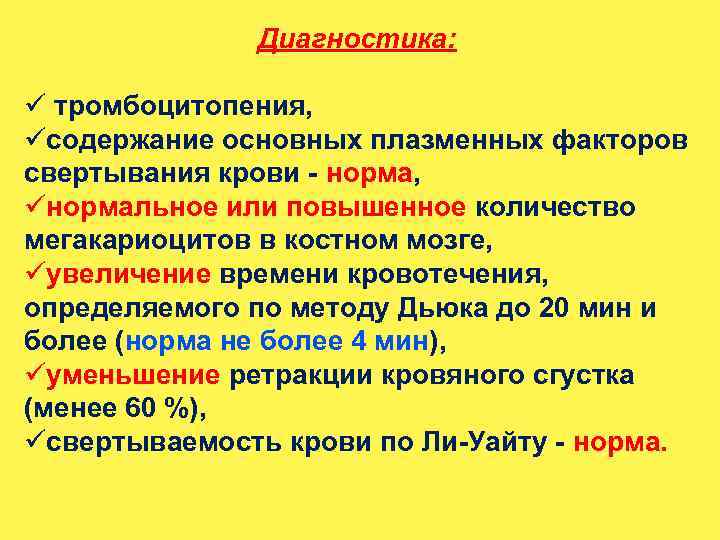 Диагностика:

✓ тромбоцитопения,
✓содержание основных плазменных факторов свертывания крови - норма,
✓нормальное или повышенное количество мегакариоцитов в костном мозге,
✓увеличение времени кровотечения, определяемого по методу Дьюка до 20 мин и более (норма не более 4 мин),
✓уменьшение ретракции кровяного сгустка (менее 60 %),
✓свертываемость крови по Ли-Уайту - норма.